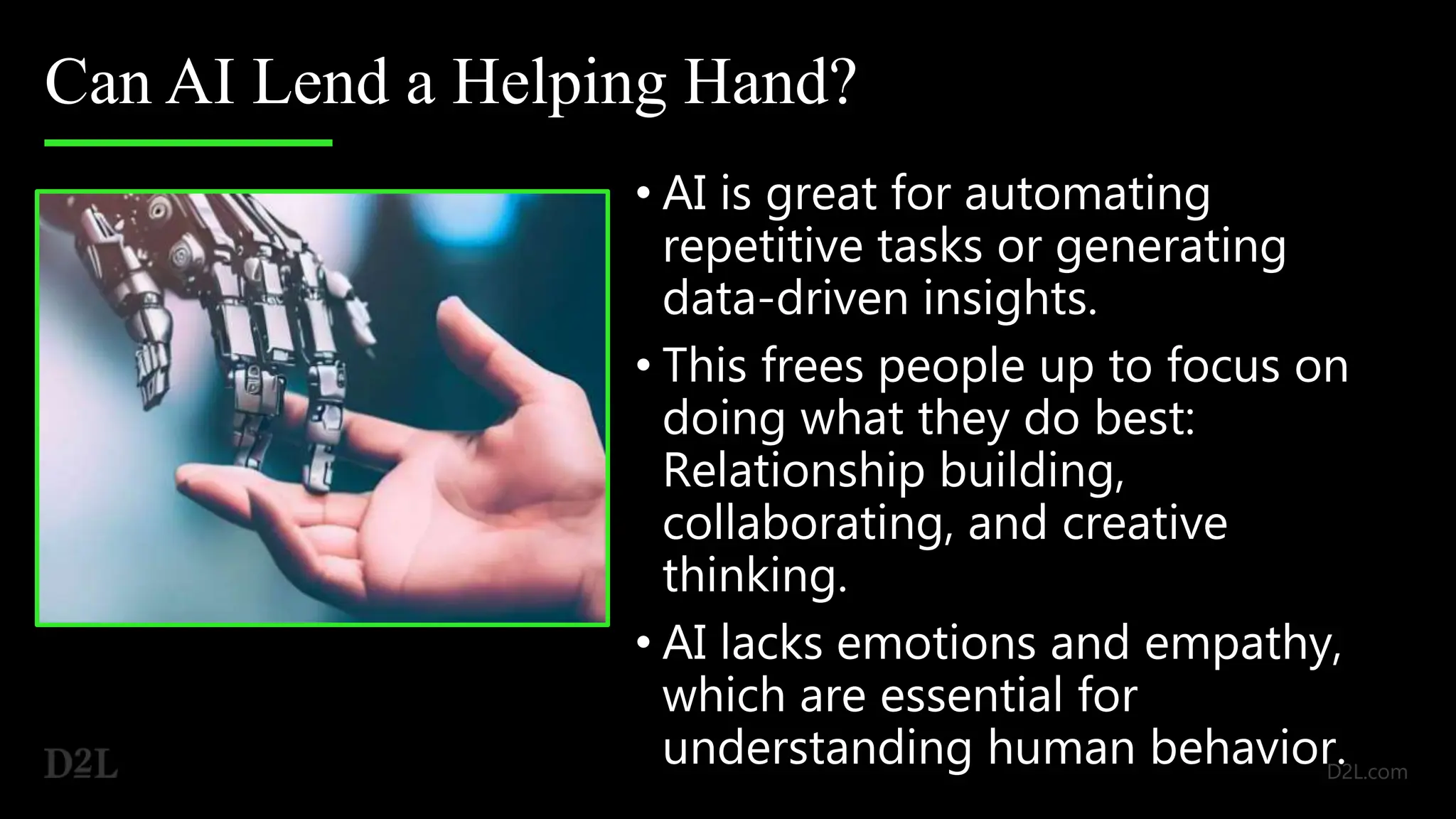 Can AI Lend a Helping Hand?

• AI is great for automating repetitive tasks or generating data-driven insights.

• This frees people up to focus on doing what they do best: Relationship building, collaborating, and creative thinking.

• AI lacks emotions and empathy, which are essential for understanding human behavior.

D2L

D2L.com